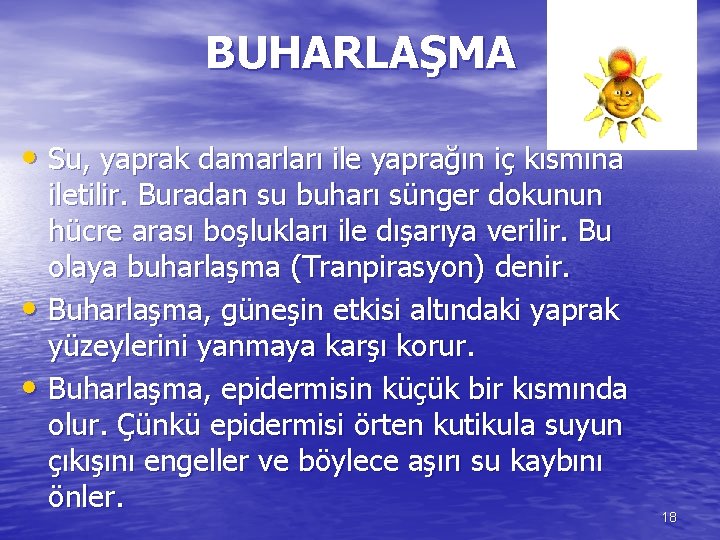 BUHARLAŞMA

• Su, yaprak damarları ile yaprağın iç kısmına iletilir. Buradan su buharı sünger dokunun hücre arası boşlukları ile dışarıya verilir. Bu olaya buharlaşma (Tranpirasyon) denir.

• Buharlaşma, güneşin etkisi altındaki yaprak yüzeylerini yanmaya karşı korur.

• Buharlaşma, epidermisin küçük bir kısmında olur. Çünkü epidermisi örten kutikula suyun çıkışını engeller ve böylece aşırı su kaybını önler.

18